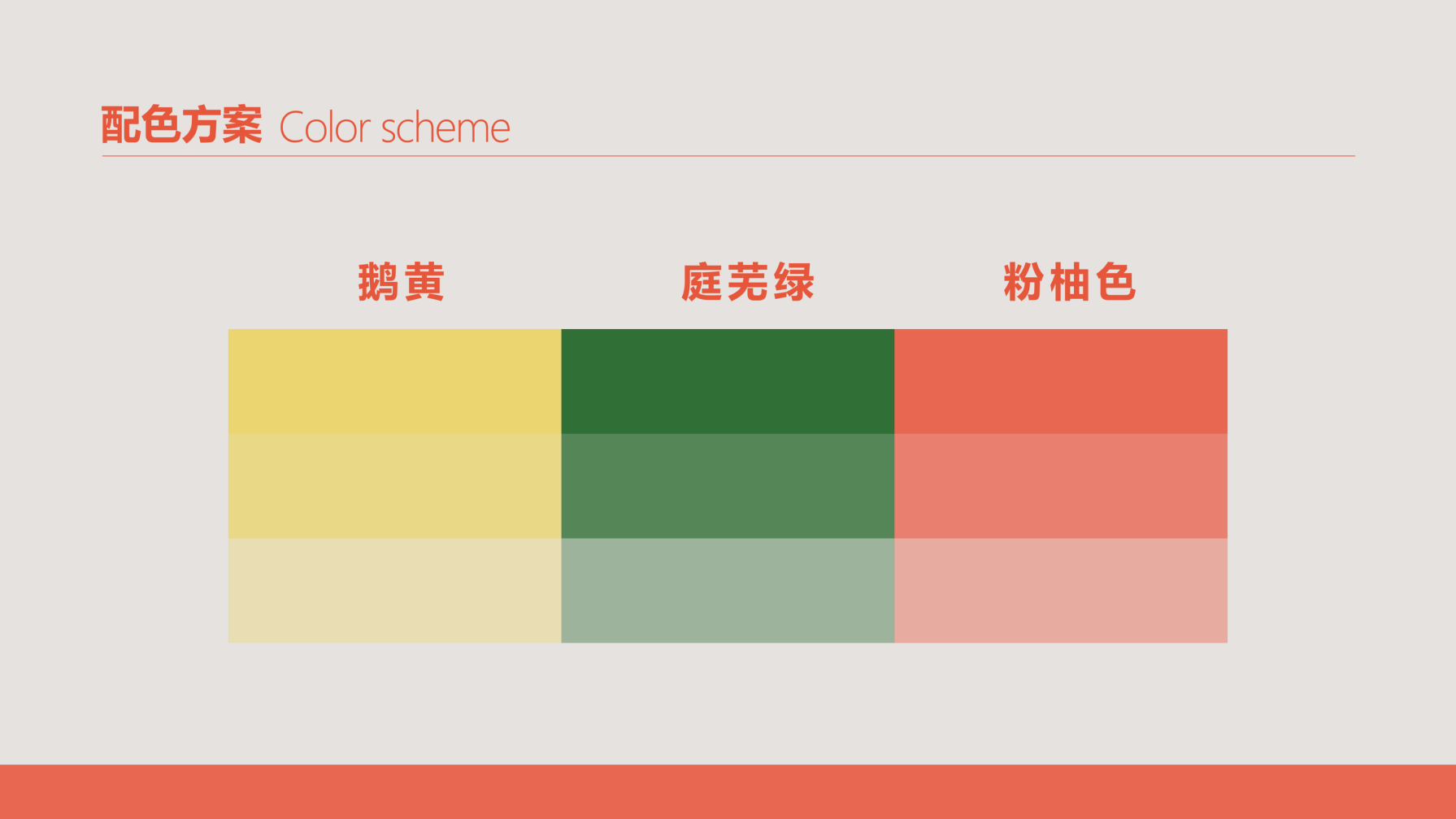 配色方案 Color scheme

鹅黄

庭芜绿

粉柚色